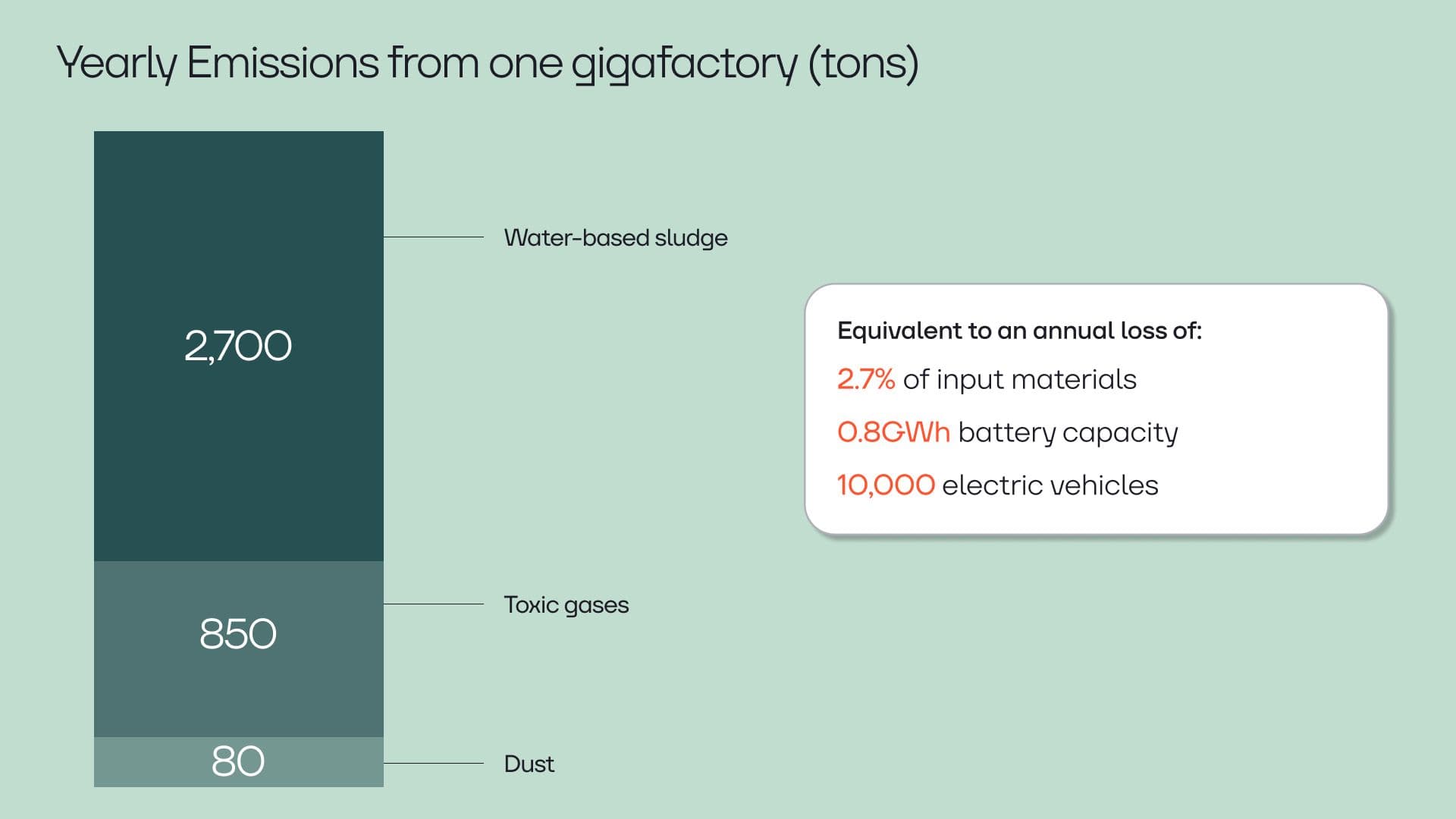 Yearly Emissions from one gigafactory (tons)

2,700

Water-based sludge

850

Toxic gases

80

Dust

Equivalent to an annual loss of:

2.7% of input materials

0.8GWh battery capacity

10,000 electric vehicles